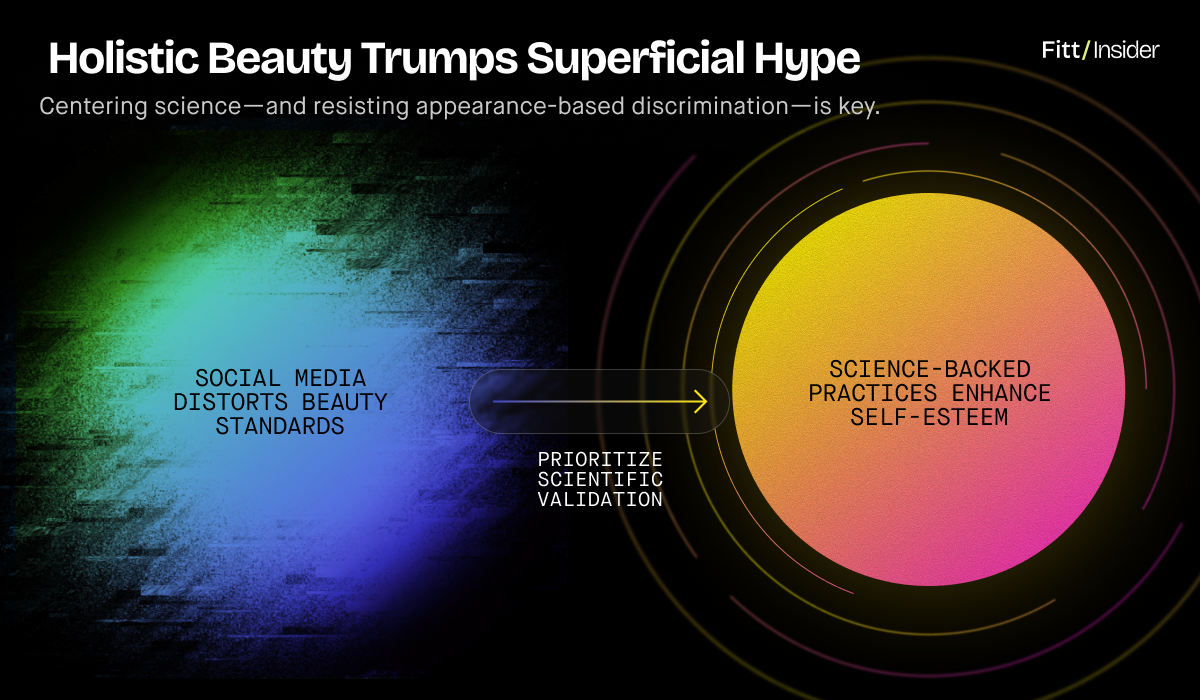 Holistic Beauty Trumps Superficial Hype

Fitt/Insider

Centering science—and resisting appearance-based discrimination—is key.

SOCIAL MEDIA DISTORTS BEAUTY STANDARDS

PRIORITIZE SCIENTIFIC VALIDATION

SCIENCE-BACKED PRACTICES ENHANCE SELF-ESTEEM